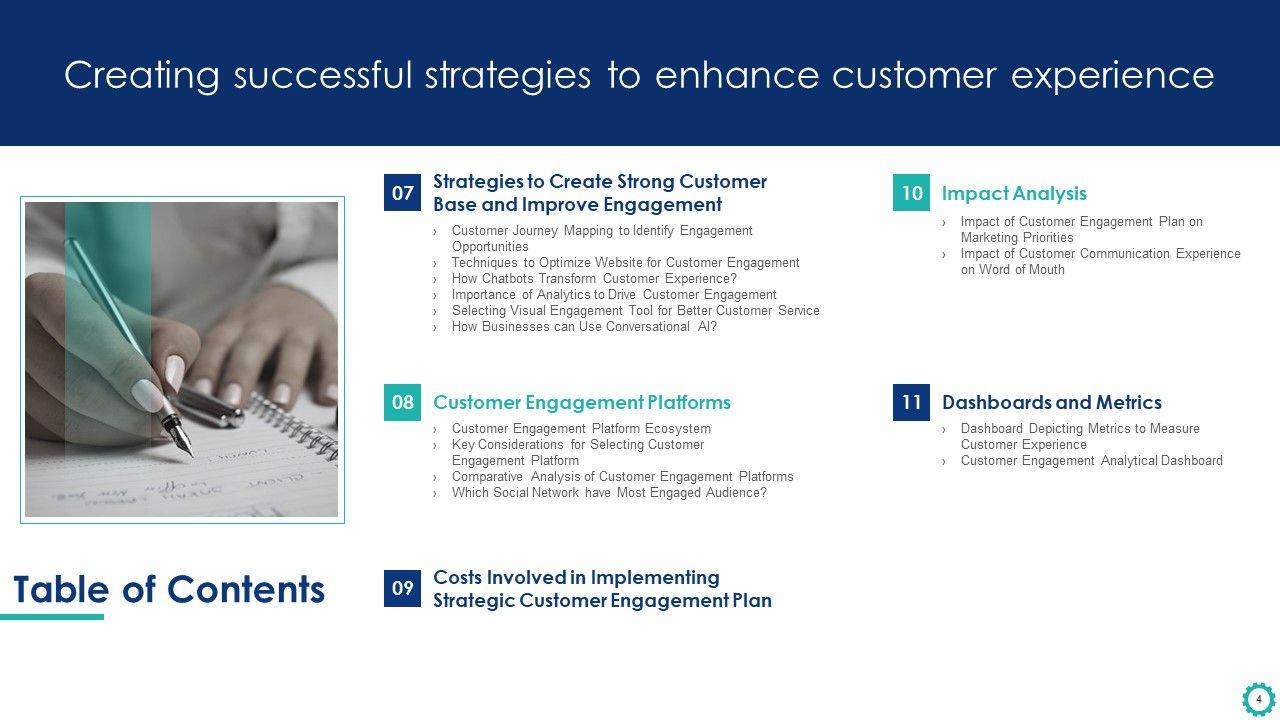 Creating successful strategies to enhance customer experience

Table of Contents

07 Strategies to Create Strong Customer Base and Improve Engagement

› Customer Journey Mapping to Identify Engagement Opportunities
› Techniques to Optimize Website for Customer Engagement
› How Chatbots Transform Customer Experience?
› Importance of Analytics to Drive Customer Engagement
› Selecting Visual Engagement Tool for Better Customer Service
› How Businesses can Use Conversational AI?

08 Customer Engagement Platforms

› Customer Engagement Platform Ecosystem
› Key Considerations for Selecting Customer Engagement Platform
› Comparative Analysis of Customer Engagement Platforms
› Which Social Network have Most Engaged Audience?

09 Costs Involved in Implementing Strategic Customer Engagement Plan

10 Impact Analysis

› Impact of Customer Engagement Plan on Marketing Priorities
› Impact of Customer Communication Experience on Word of Mouth

11 Dashboards and Metrics

› Dashboard Depicting Metrics to Measure Customer Experience
› Customer Engagement Analytical Dashboard

4